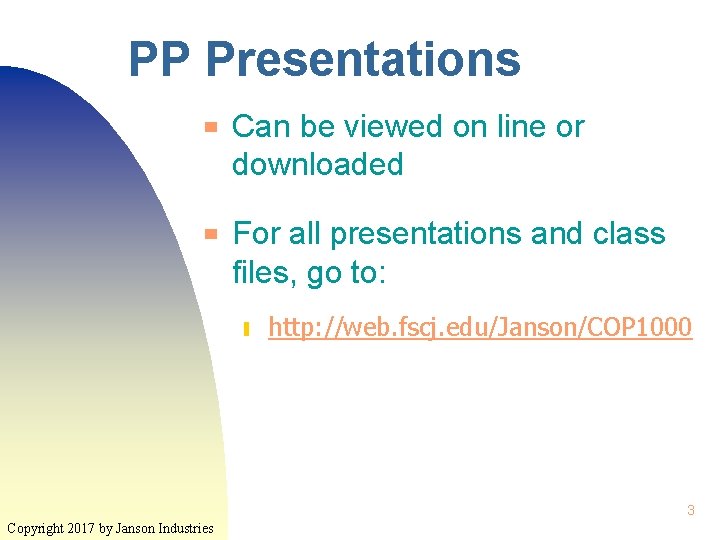 PP Presentations

Can be viewed on line or downloaded

For all presentations and class files, go to:

http://web.fscj.edu/Janson/COP1000

3

Copyright 2017 by Janson Industries